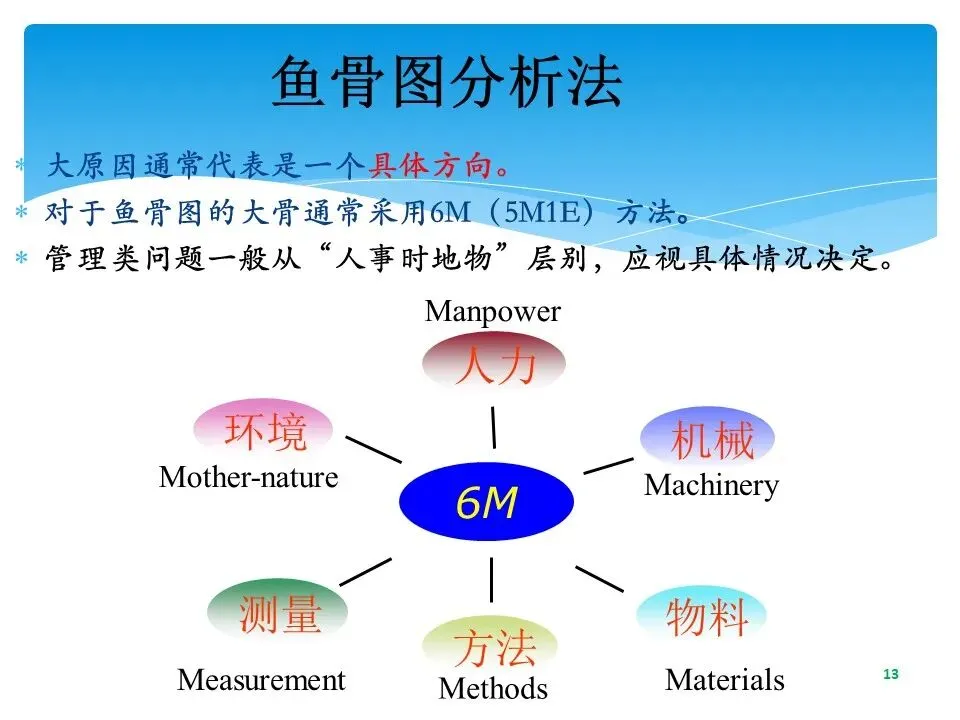 鱼骨图分析法

* 大原因通常代表是一个具体方向。
* 对于鱼骨图的大骨通常采用6M（5M1E）方法。
* 管理类问题一般从“人事时地物”层别，应视具体情况决定。

Manpower
人力

环境
Mother-nature

机械
Machinery

6M

测量
Measurement

方法
Methods

物料
Materials

13